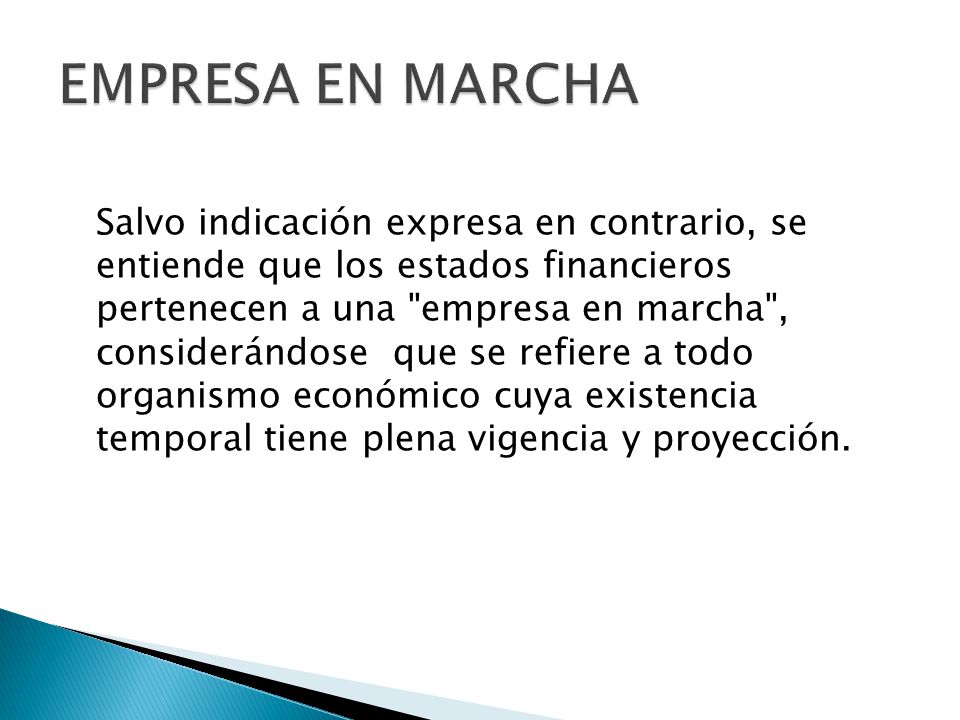 EMPRESA EN MARCHA

Salvo indicación expresa en contrario, se entiende que los estados financieros pertenecen a una "empresa en marcha", considerándose que se refiere a todo organismo económico cuya existencia temporal tiene plena vigencia y proyección.